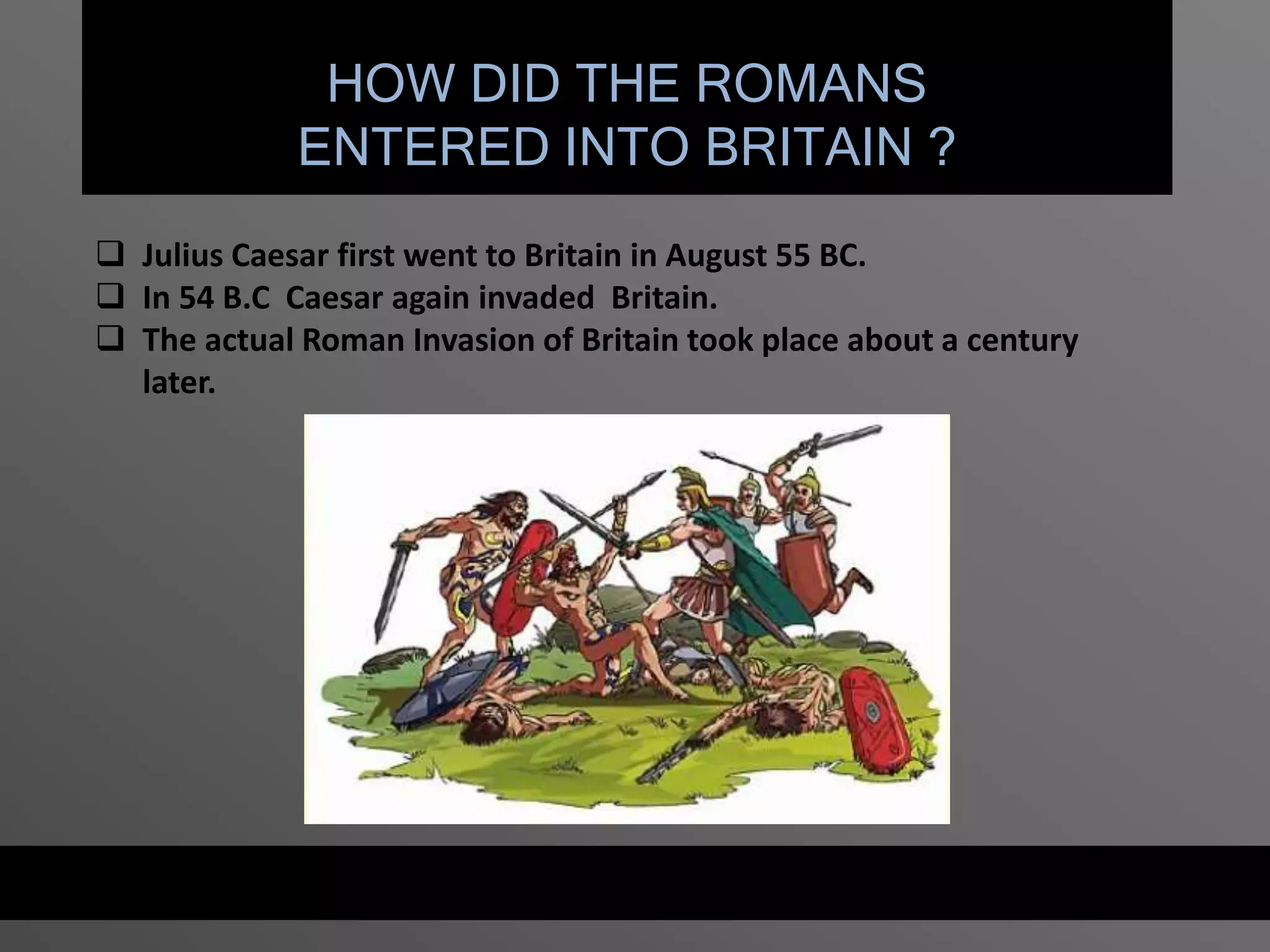 HOW DID THE ROMANS ENTERED INTO BRITAIN ?

❑ Julius Caesar first went to Britain in August 55 BC.
❑ In 54 B.C  Caesar again invaded  Britain.
❑ The actual Roman Invasion of Britain took place about a century later.